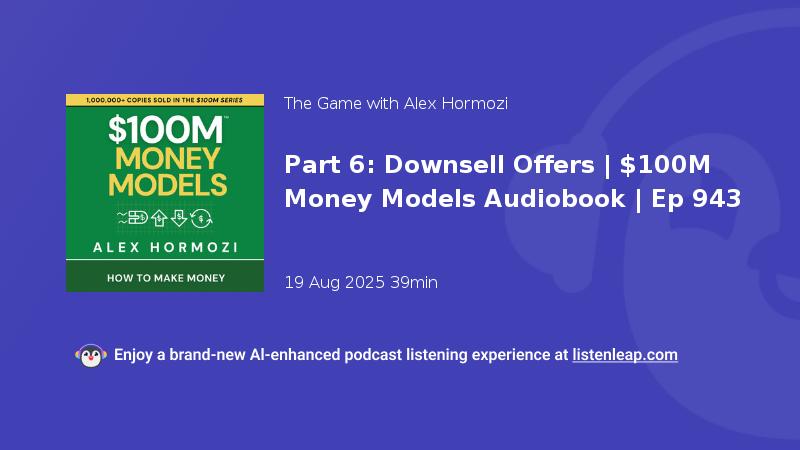 1,000,000+ COPIES SOLD IN THE $100M SERIES

$100M™
MONEY
MODELS

ALEX HORMOZI

HOW TO MAKE MONEY

The Game with Alex Hormozi

Part 6: Downsell Offers | $100M Money Models Audiobook | Ep 943

19 Aug 2025 39min

Enjoy a brand-new AI-enhanced podcast listening experience at listenleap.com